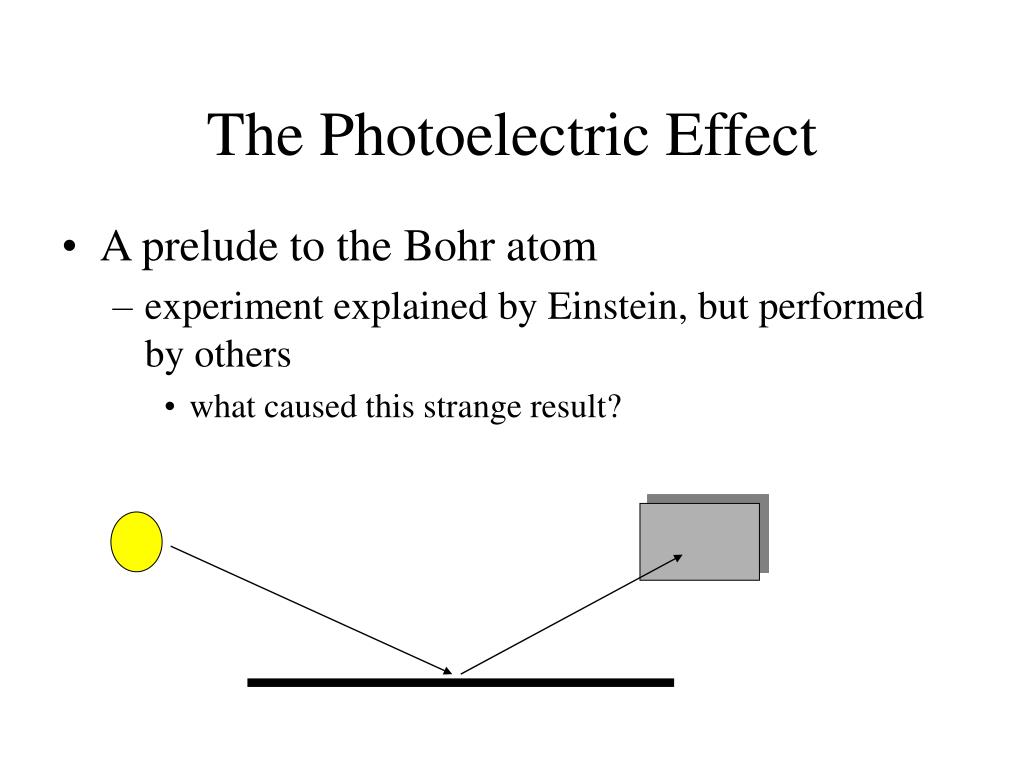 The Photoelectric Effect

• A prelude to the Bohr atom
  – experiment explained by Einstein, but performed by others
    • what caused this strange result?